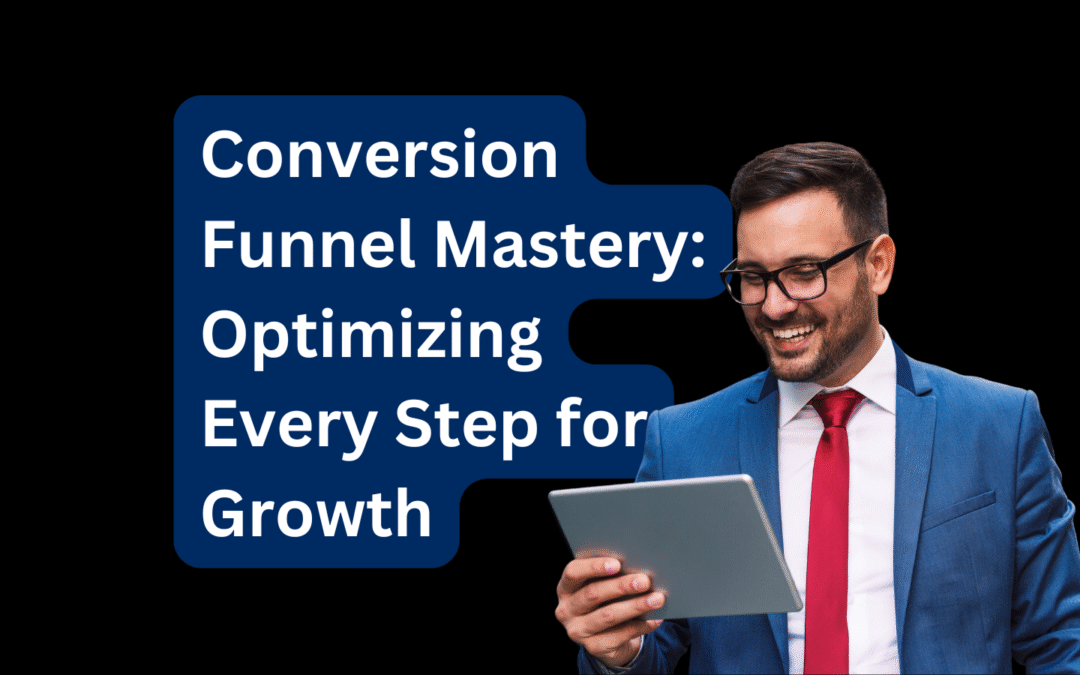 Conversion Funnel Mastery: Optimizing Every Step for Growth